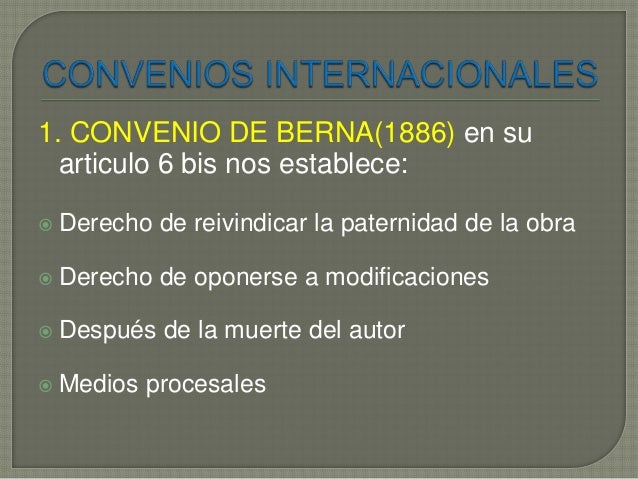 CONVENIOS INTERNACIONALES

1. CONVENIO DE BERNA(1886) en su articulo 6 bis nos establece:

Derecho de reivindicar la paternidad de la obra

Derecho de oponerse a modificaciones

Después de la muerte del autor

Medios procesales